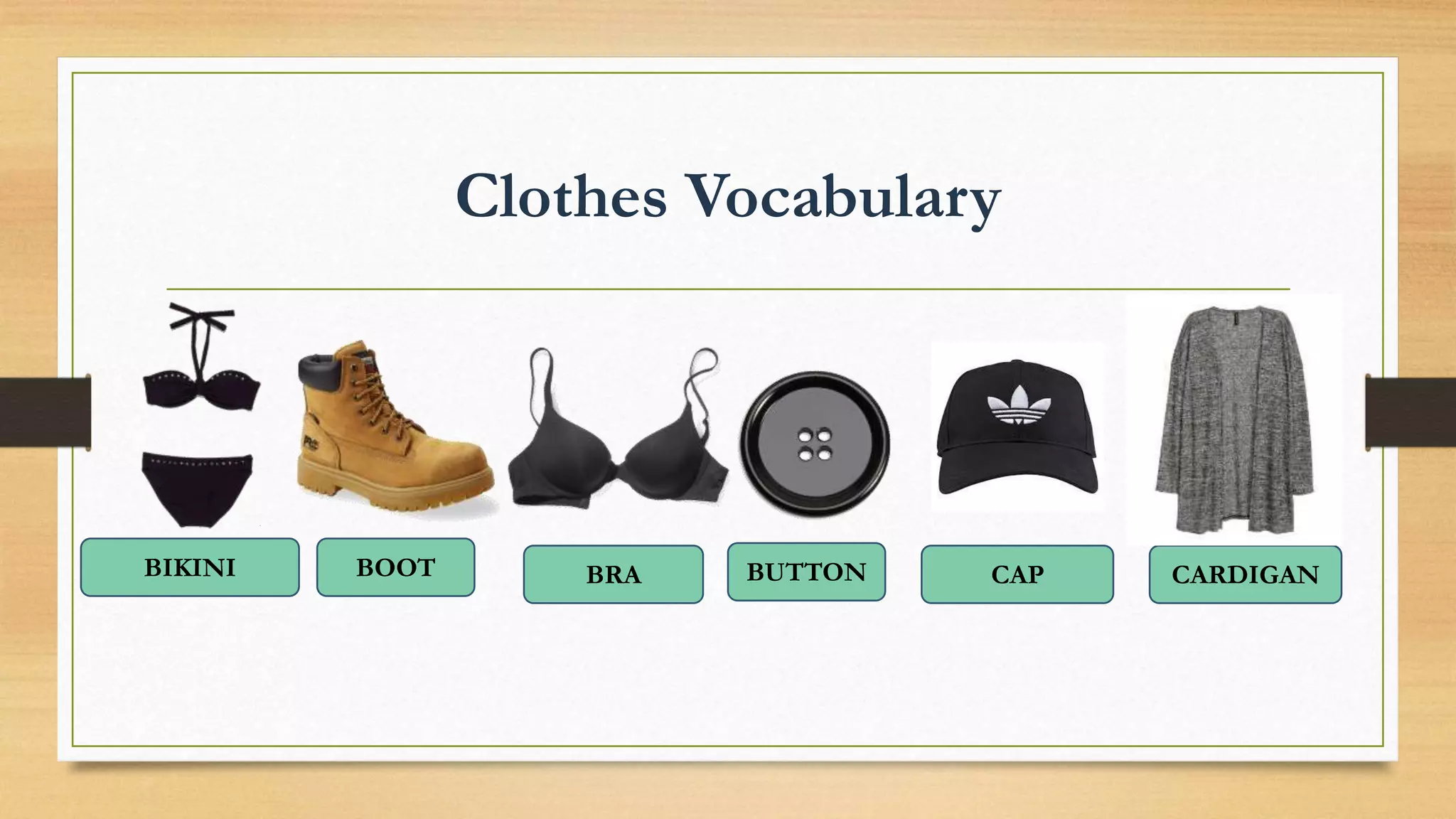 Clothes Vocabulary

BIKINI

BOOT

BRA

BUTTON

CAP

CARDIGAN